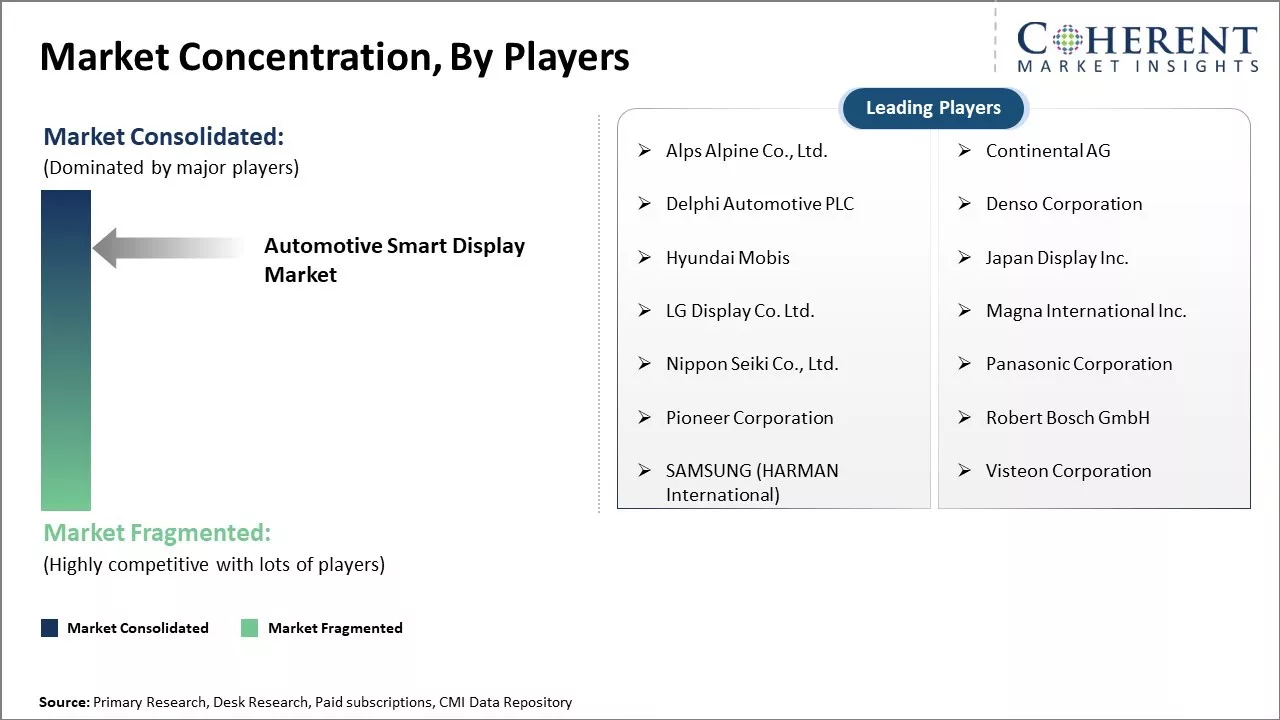 Market Concentration, By Players

COHERENT
MARKET INSIGHTS

Market Consolidated:
(Dominated by major players)

Automotive Smart Display Market

Market Fragmented:
(Highly competitive with lots of players)

Market Consolidated   Market Fragmented

Leading Players

➢ Alps Alpine Co., Ltd.
➢ Delphi Automotive PLC
➢ Hyundai Mobis
➢ LG Display Co. Ltd.
➢ Nippon Seiki Co., Ltd.
➢ Pioneer Corporation
➢ SAMSUNG (HARMAN International)

➢ Continental AG
➢ Denso Corporation
➢ Japan Display Inc.
➢ Magna International Inc.
➢ Panasonic Corporation
➢ Robert Bosch GmbH
➢ Visteon Corporation

Source: Primary Research, Desk Research, Paid subscriptions, CMI Data Repository